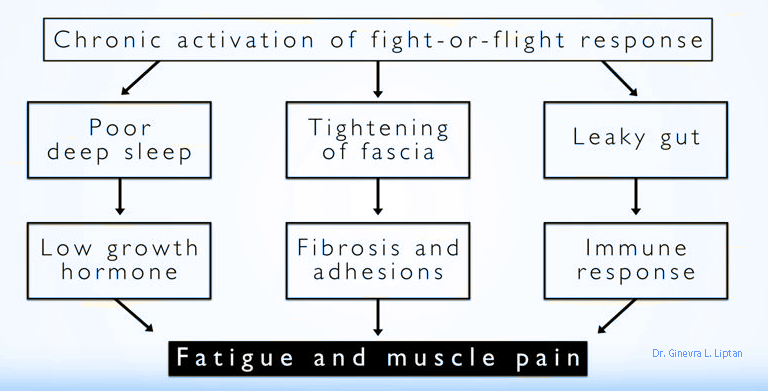 Chronic activation of fight-or-flight response

Poor deep sleep

Tightening of fascia

Leaky gut

Low growth hormone

Fibrosis and adhesions

Immune response

Fatigue and muscle pain

Dr. Ginevra L. Liptan